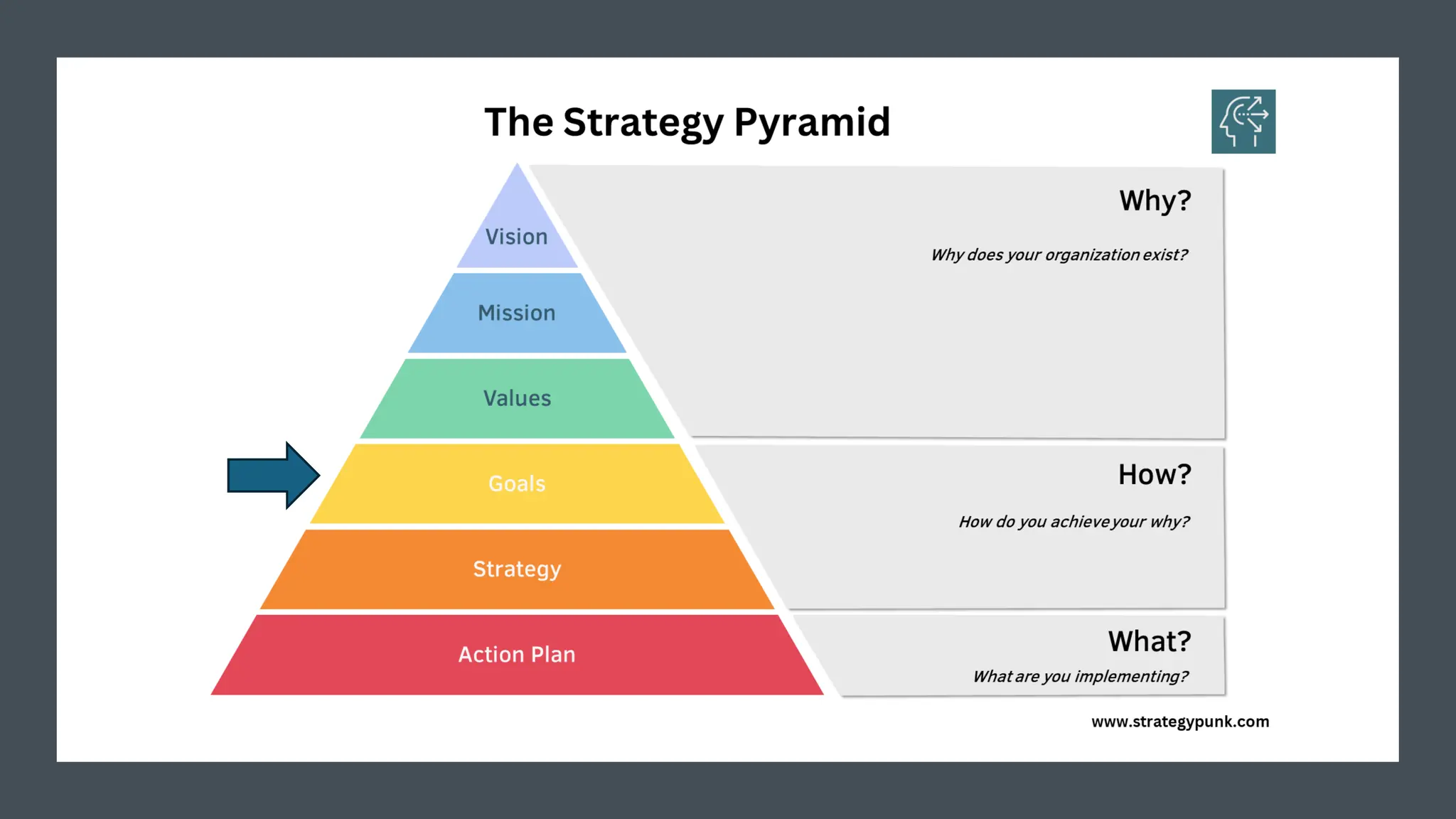 The Strategy Pyramid

Vision

Mission

Values

Goals

Strategy

Action Plan

Why?

Why does your organization exist?

How?

How do you achieve your why?

What?

What are you implementing?

www.strategypunk.com